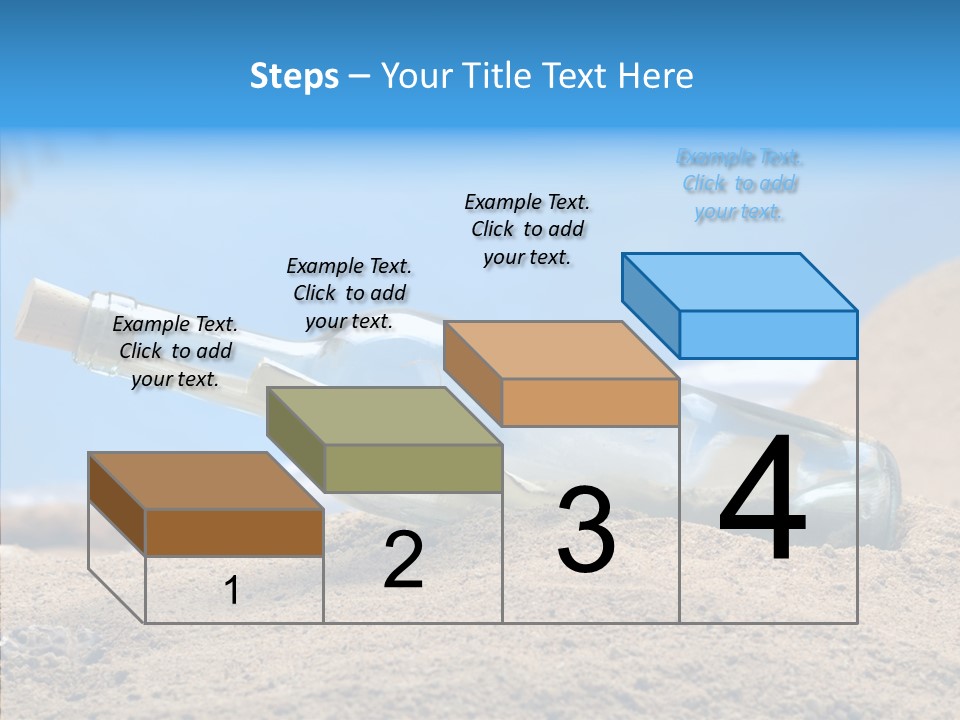 Steps – Your Title Text Here

Example Text. Click to add your text.

Example Text. Click to add your text.

Example Text. Click to add your text.

Example Text. Click to add your text.

1

2

3

4